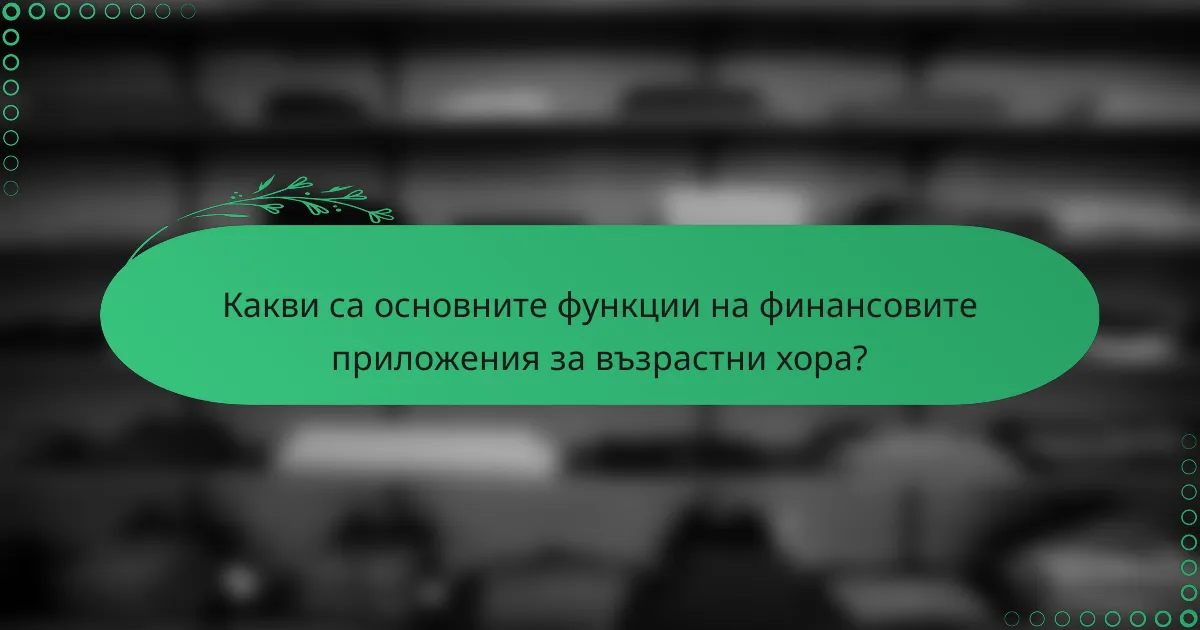 Какви са основните функции на финансовите приложения за възрастни хора?